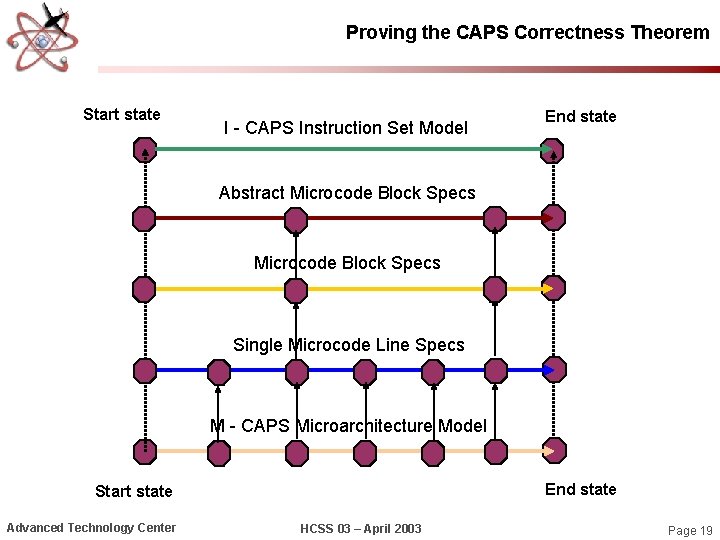 Proving the CAPS Correctness Theorem

Start state

End state

I - CAPS Instruction Set Model

Abstract Microcode Block Specs

Microcode Block Specs

Single Microcode Line Specs

M - CAPS Microarchitecture Model

Start state

End state

Advanced Technology Center

HCSS 03 – April 2003

Page 19